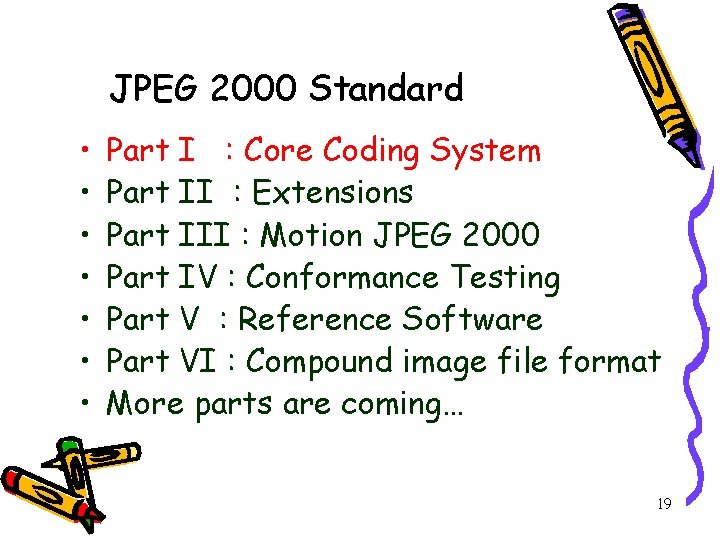 JPEG 2000 Standard

• Part I : Core Coding System
• Part II : Extensions
• Part III : Motion JPEG 2000
• Part IV : Conformance Testing
• Part V : Reference Software
• Part VI : Compound image file format
• More parts are coming…

19